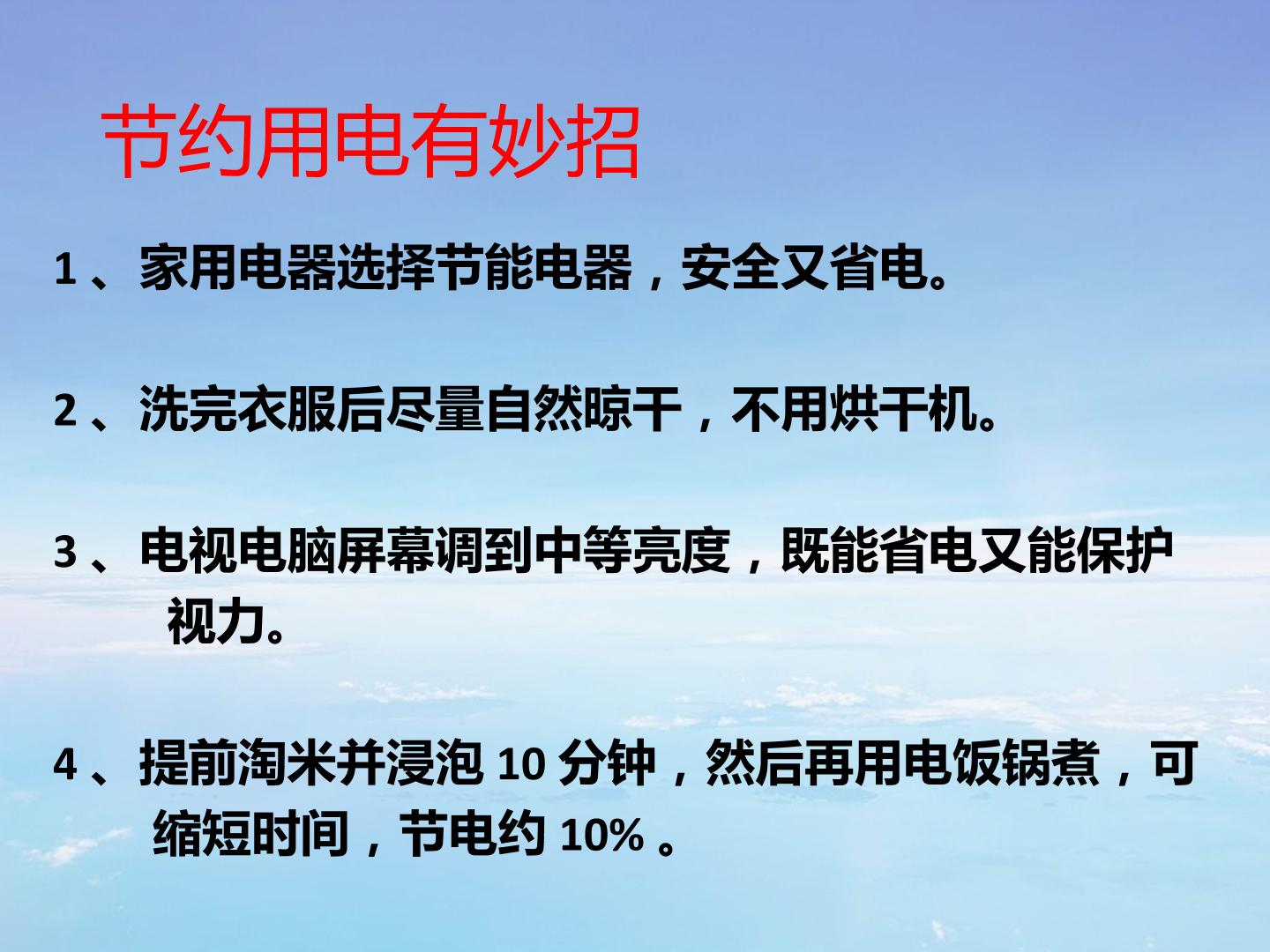 节约用电有妙招

1、家用电器选择节能电器，安全又省电。

2、洗完衣服后尽量自然晾干，不用烘干机。

3、电视电脑屏幕调到中等亮度，既能省电又能保护视力。

4、提前淘米并浸泡10分钟，然后再用电饭锅煮，可缩短时间，节电约10%。